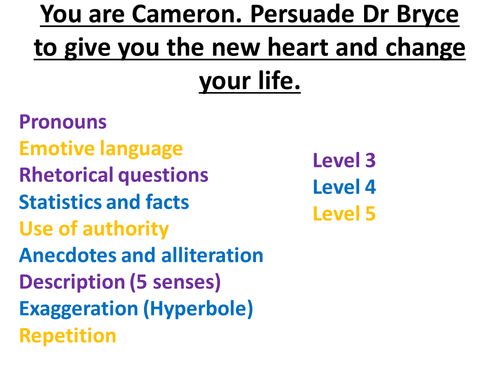 You are Cameron. Persuade Dr Bryce to give you the new heart and change your life.

Pronouns
Emotive language
Rhetorical questions
Statistics and facts
Use of authority
Anecdotes and alliteration
Description (5 senses)
Exaggeration (Hyperbole)
Repetition

Level 3
Level 4
Level 5